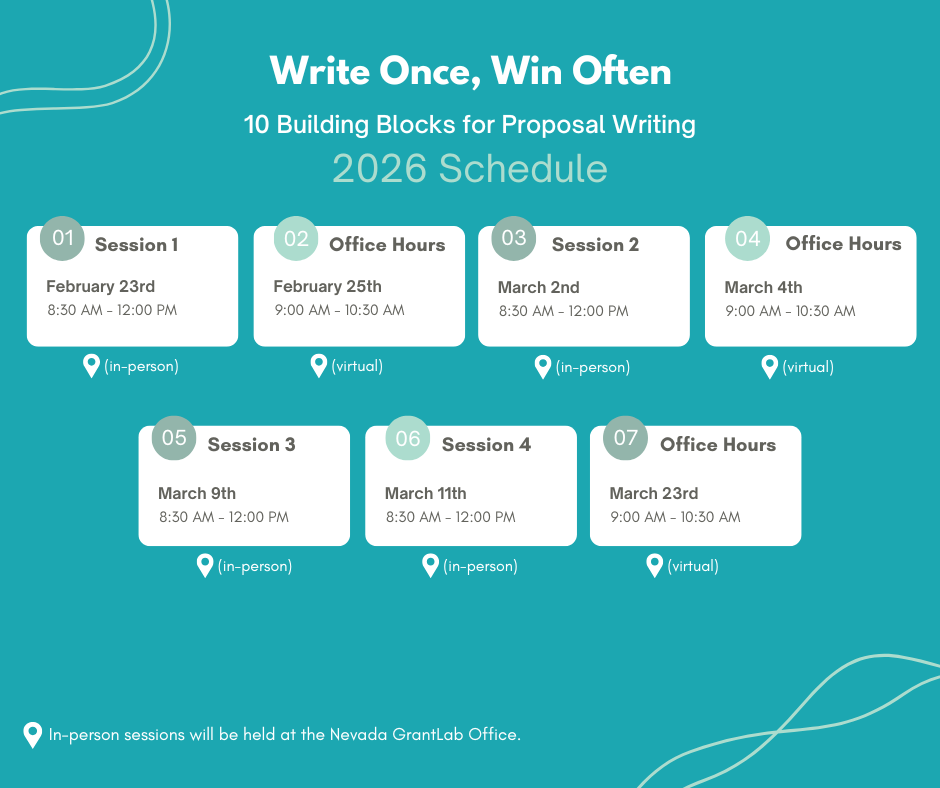 Write Once, Win Often

10 Building Blocks for Proposal Writing

2026 Schedule

01 Session 1
February 23rd
8:30 AM - 12:00 PM
(in-person)

02 Office Hours
February 25th
9:00 AM - 10:30 AM
(virtual)

03 Session 2
March 2nd
8:30 AM - 12:00 PM
(in-person)

04 Office Hours
March 4th
9:00 AM - 10:30 AM
(virtual)

05 Session 3
March 9th
8:30 AM - 12:00 PM
(in-person)

06 Session 4
March 11th
8:30 AM - 12:00 PM
(in-person)

07 Office Hours
March 23rd
9:00 AM - 10:30 AM
(virtual)

In-person sessions will be held at the Nevada GrantLab Office.